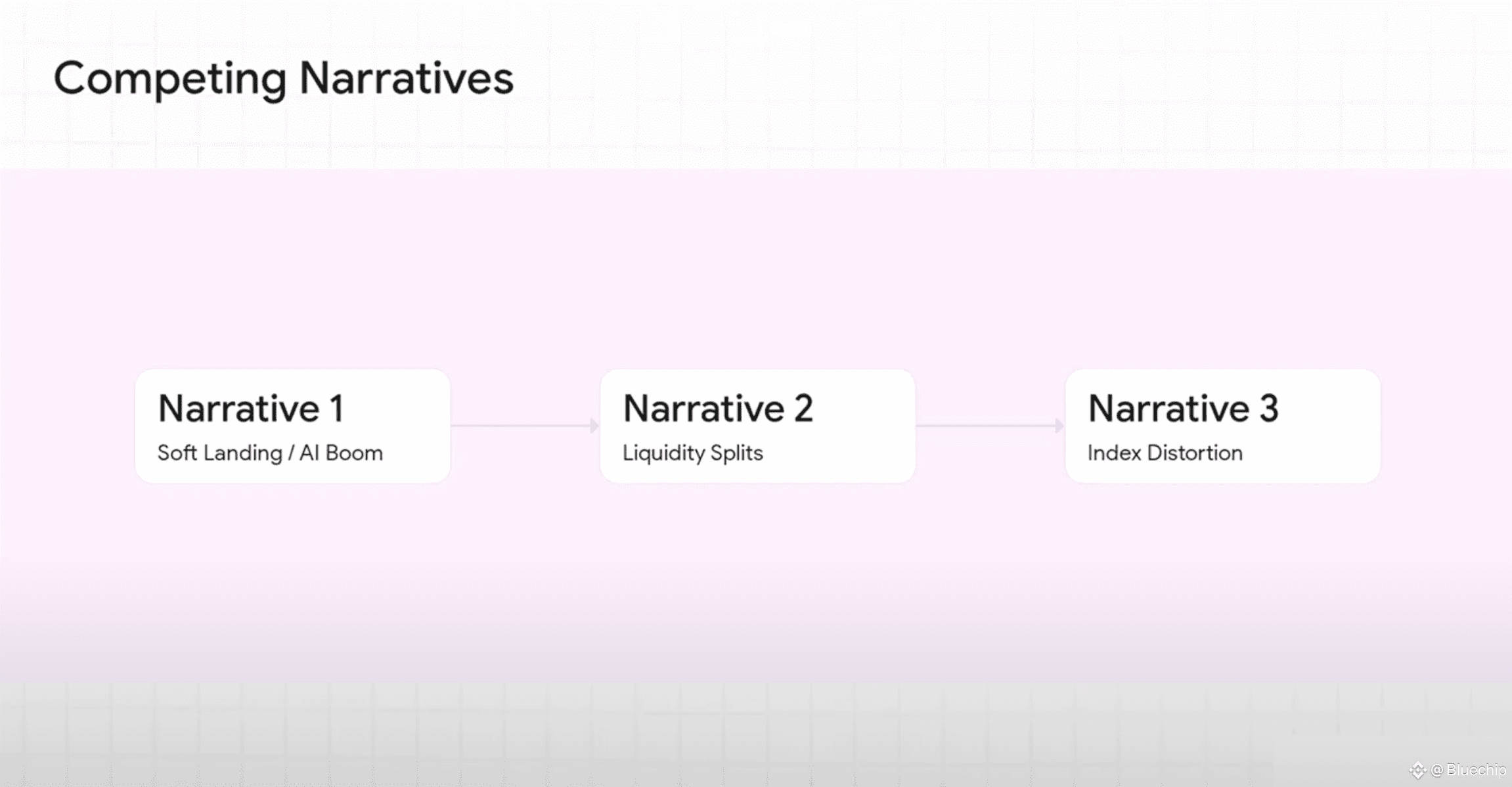 Competing Narratives

Narrative 1
Soft Landing / AI Boom

Narrative 2
Liquidity Splits

Narrative 3
Index Distortion

@ Bluechip